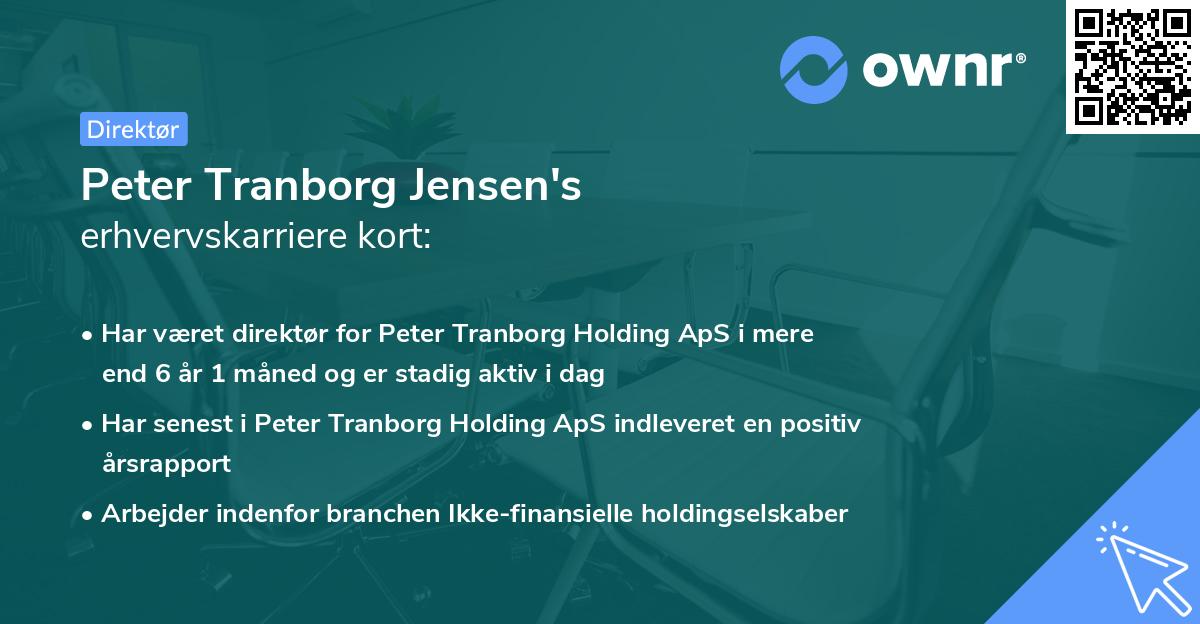 ownr®

Direktør

Peter Tranborg Jensen's
erhvervskarriere kort:

• Har været direktør for Peter Tranborg Holding ApS i mere end 6 år 1 måned og er stadig aktiv i dag

• Har senest i Peter Tranborg Holding ApS indleveret en positiv årsrapport

• Arbejder indenfor branchen Ikke-finansielle holdingselskaber